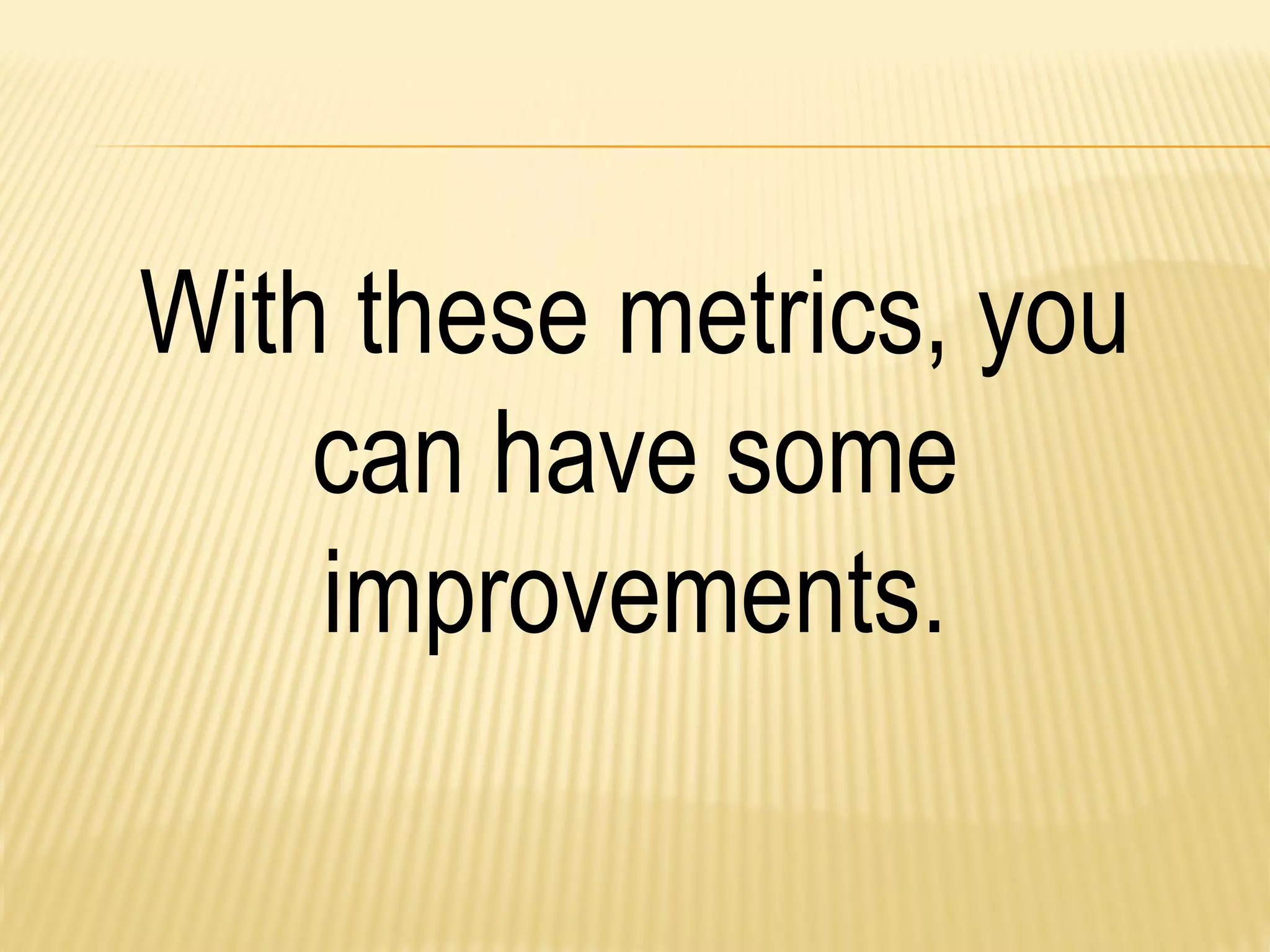 With these metrics, you can have some improvements.